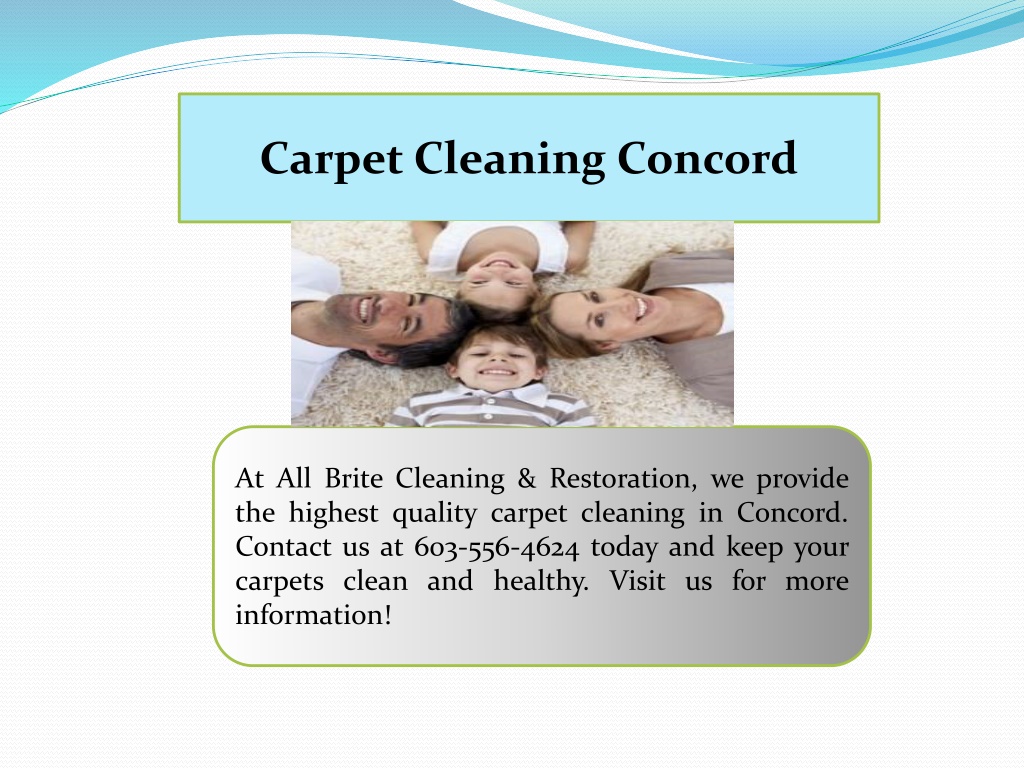 Carpet Cleaning Concord

At All Brite Cleaning & Restoration, we provide the highest quality carpet cleaning in Concord. Contact us at 603-556-4624 today and keep your carpets clean and healthy. Visit us for more information!